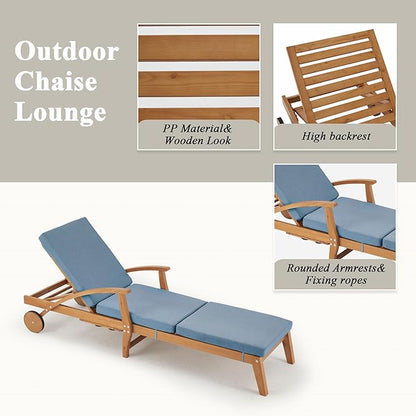 Outdoor Chaise Lounge

PP Material& Wooden Look

High backrest

Rounded Armrests& Fixing ropes